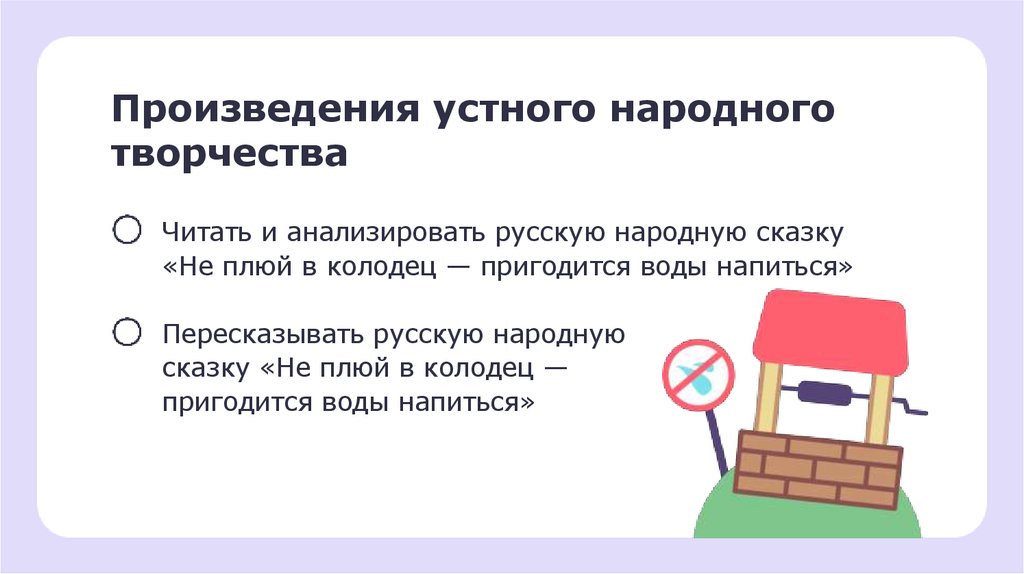 Произведения устного народного творчества

Читать и анализировать русскую народную сказку «Не плюй в колодец — пригодится воды напиться»

Пересказывать русскую народную сказку «Не плюй в колодец — пригодится воды напиться»